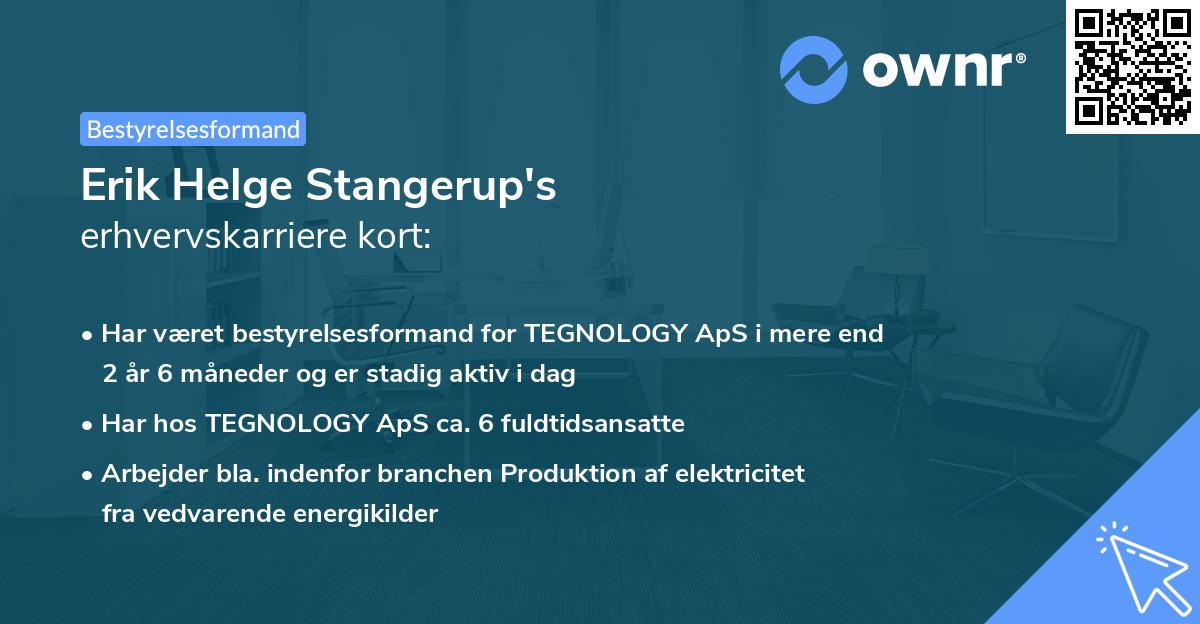 ownr®

Bestyrelsesformand

Erik Helge Stangerup's
erhvervskarriere kort:

• Har været bestyrelsesformand for TEGNOLOGY ApS i mere end 2 år 6 måneder og er stadig aktiv i dag

• Har hos TEGNOLOGY ApS ca. 6 fuldtidsansatte

• Arbejder bla. indenfor branchen Produktion af elektricitet fra vedvarende energikilder